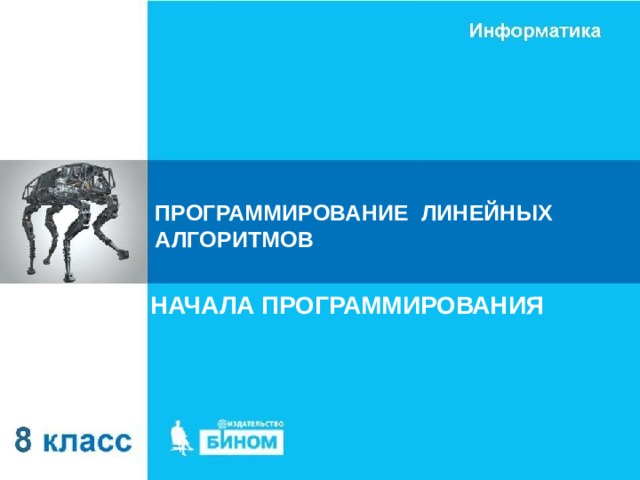 Информатика

ПРОГРАММИРОВАНИЕ ЛИНЕЙНЫХ АЛГОРИТМОВ

НАЧАЛА ПРОГРАММИРОВАНИЯ

8 класс

ИЗДАТЕЛЬСТВО
БИНОМ